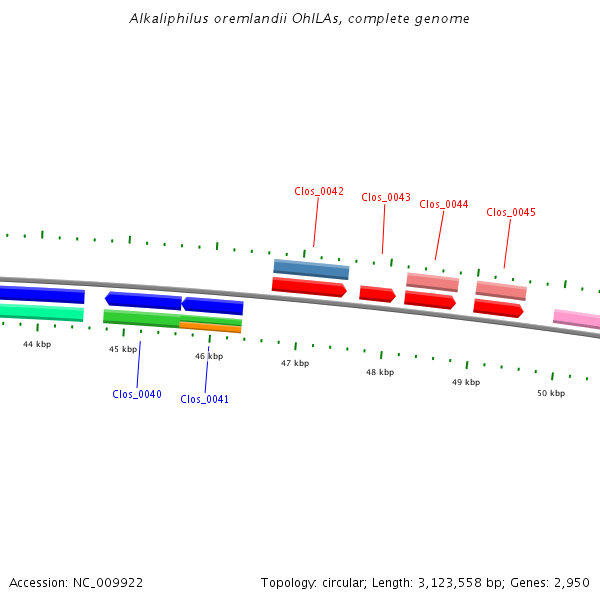 Alkaliphilus oremlandii OhILAs, complete genome

Clos_0042
Clos_0043
Clos_0044
Clos_0045

44 kbp
45 kbp
46 kbp
47 kbp
48 kbp
49 kbp
50 kbp

Clos_0040
Clos_0041

Accession: NC_009922

Topology: circular; Length: 3,123,558 bp; Genes: 2,950